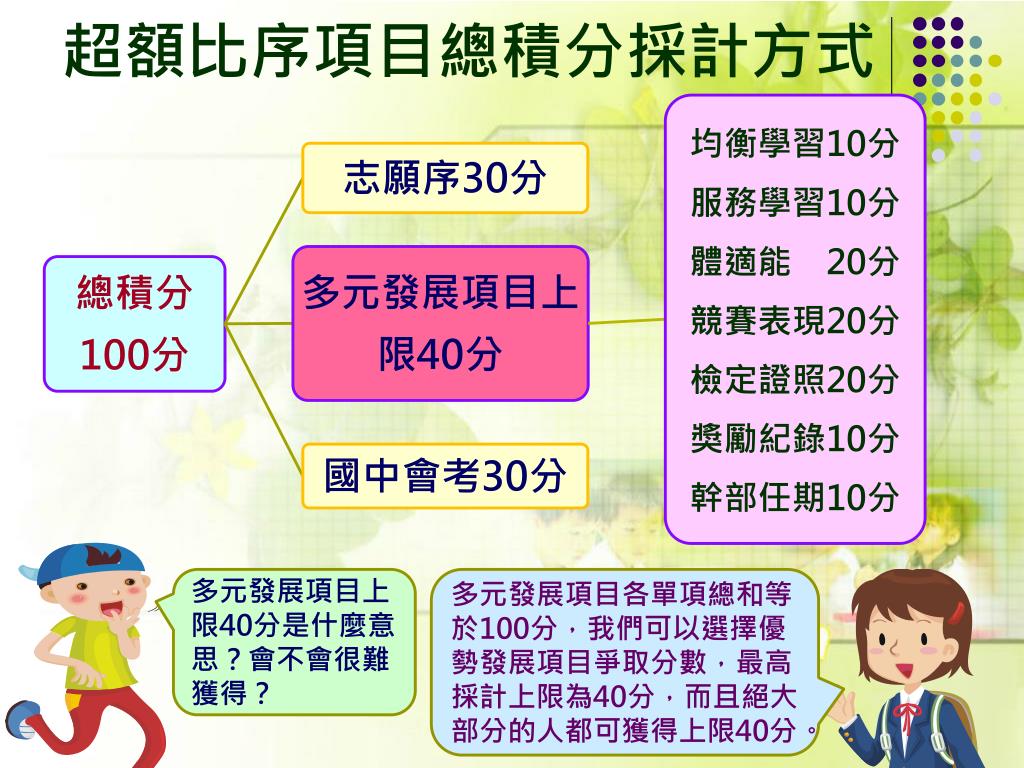 超額比序項目總積分採計方式

總積分
100分

志願序30分

多元發展項目上限40分

國中會考30分

均衡學習10分
服務學習10分
體適能　20分
競賽表現20分
檢定證照20分
獎勵紀錄10分
幹部任期10分

多元發展項目上限40分是什麼意思？會不會很難獲得？

多元發展項目各單項總和等於100分，我們可以選擇優勢發展項目爭取分數，最高採計上限為40分，而且絕大部分的人都可獲得上限40分。